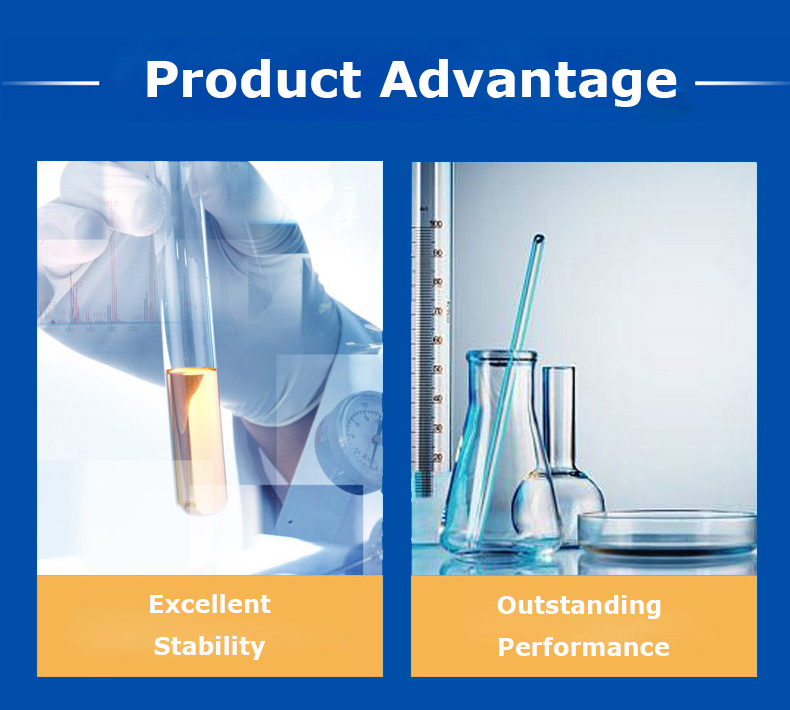 Product Advantage

Excellent Stability

Outstanding Performance